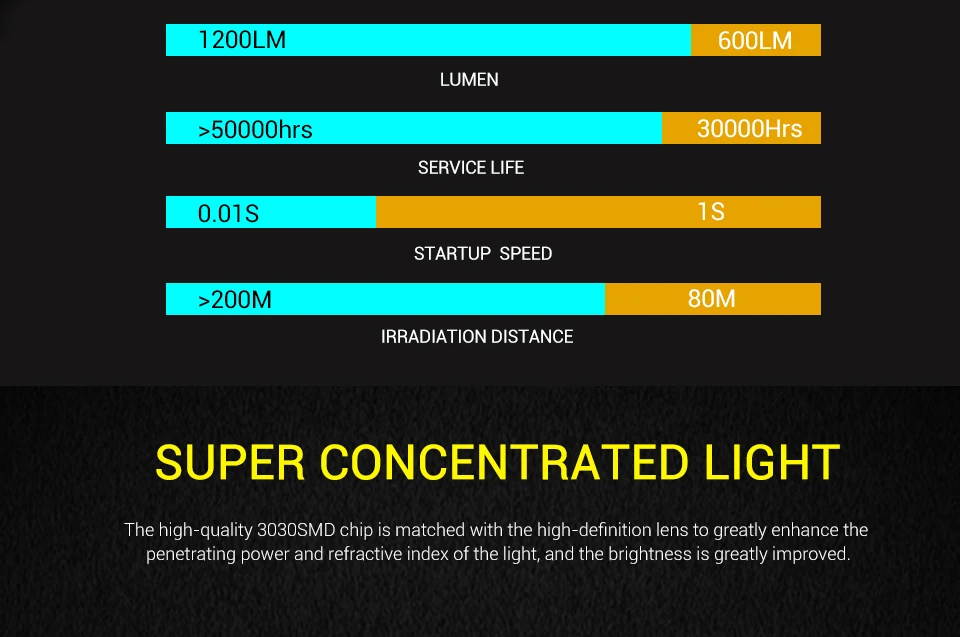 1200LM 600LM
LUMEN

>50000hrs 30000Hrs
SERVICE LIFE

0.01S 1S
STARTUP SPEED

>200M 80M
IRRADIATION DISTANCE

SUPER CONCENTRATED LIGHT

The high-quality 3030SMD chip is matched with the high-definition lens to greatly enhance the penetrating power and refractive index of the light, and the brightness is greatly improved.